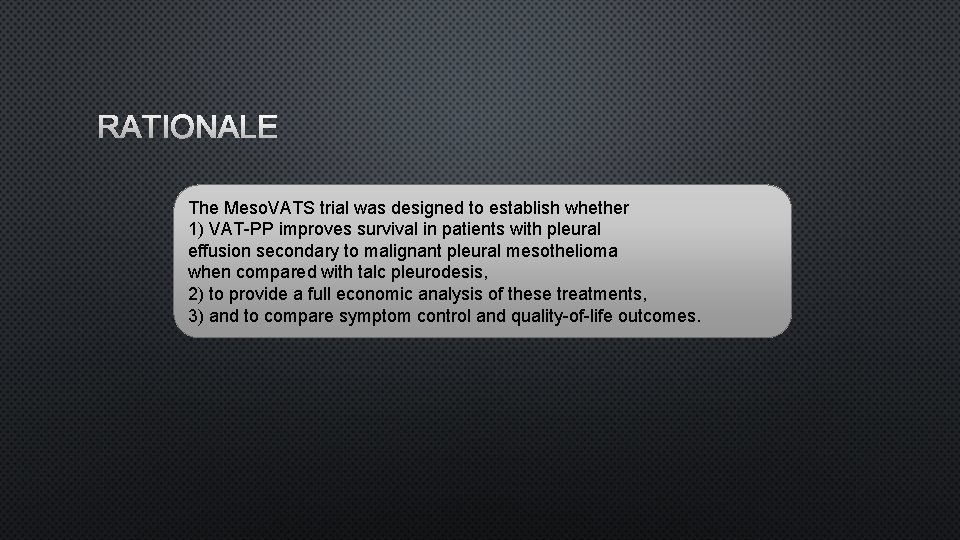 RATIONALE

The MesoVATS trial was designed to establish whether
1) VAT-PP improves survival in patients with pleural effusion secondary to malignant pleural mesothelioma when compared with talc pleurodesis,
2) to provide a full economic analysis of these treatments,
3) and to compare symptom control and quality-of-life outcomes.